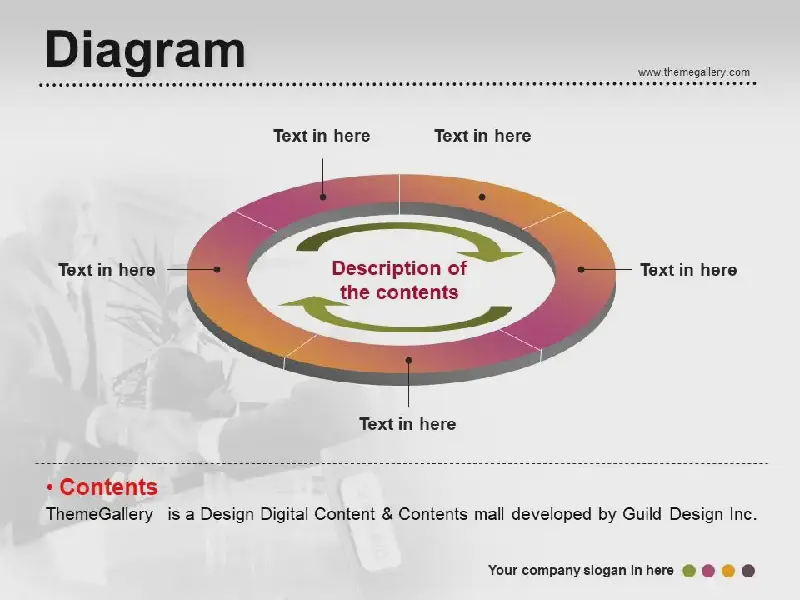 Diagram

www.themegallery.com

Text in here

Text in here

Text in here

Description of the contents

Text in here

Text in here

• Contents

ThemeGallery is a Design Digital Content & Contents mall developed by Guild Design Inc.

Your company slogan in here